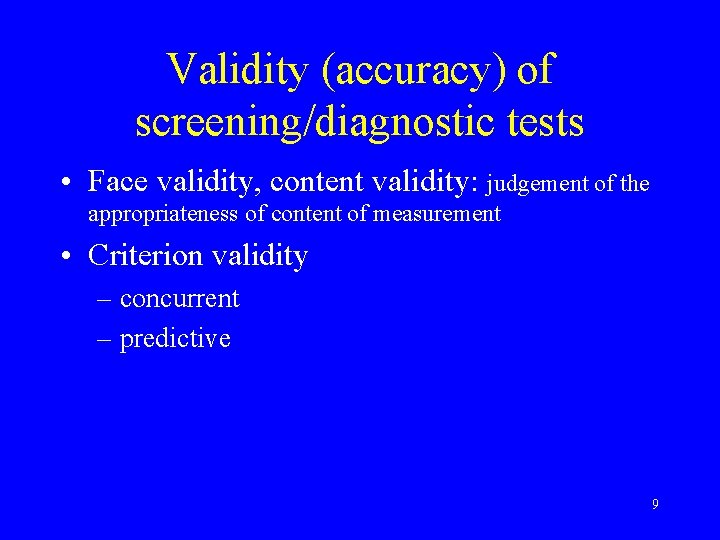 Validity (accuracy) of screening/diagnostic tests

• Face validity, content validity: judgement of the appropriateness of content of measurement
• Criterion validity
– concurrent
– predictive

9